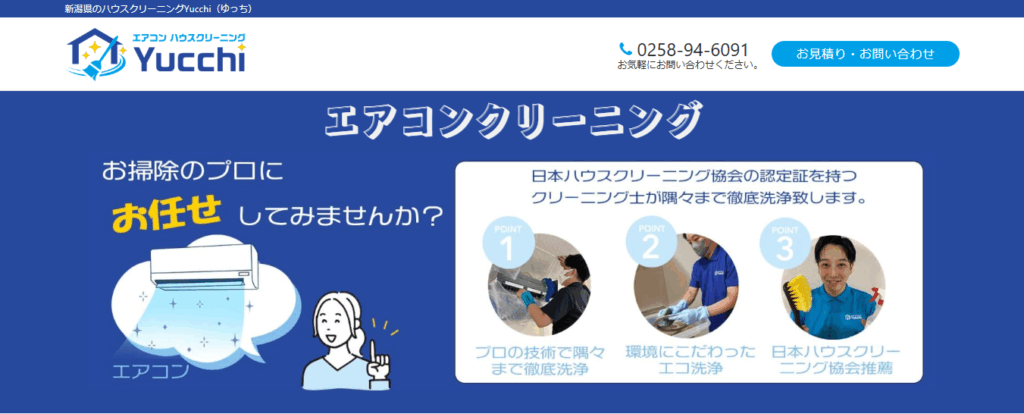 新潟県のハウスクリーニングYucchi（ゆっち）

エアコン ハウスクリーニング
Yucchi

0258-94-6091
お気軽にお問い合わせください。

お見積り・お問い合わせ

エアコンクリーニング

お掃除のプロに
お任せ してみませんか？

エアコン

日本ハウスクリーニング協会の認定証を持つ
クリーニング士が隅々まで徹底洗浄致します。

POINT 1
プロの技術で隅々まで徹底洗浄

POINT 2
環境にこだわったエコ洗浄

POINT 3
日本ハウスクリーニング協会推薦